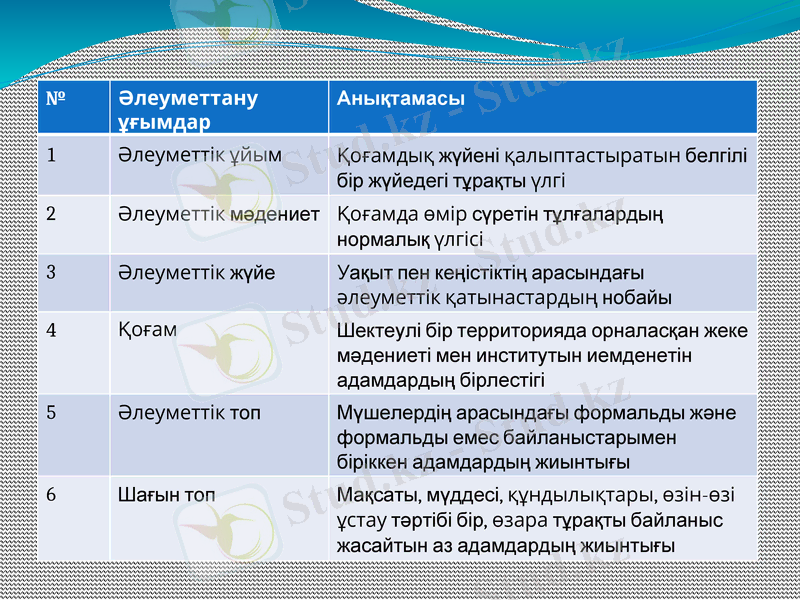 | № | Әлеуметтану ұғымдар | Анықтамасы |
|---|---|---|
| 1 | Әлеуметтік ұйым | Қоғамдық жүйені қалыптастыратын белгілі бір жүйедегі тұрақты үлгі |
| 2 | Әлеуметтік мәдениет | Қоғамда өмір сүретін тұлғалардың нормалық үлгісі |
| 3 | Әлеуметтік жүйе | Уақыт пен кеңістіктің арасындағы әлеуметтік қатынастардың нобайы |
| 4 | Қоғам | Шектеулі бір территорияда орналасқан жеке мәдениеті мен институтын иемденетін адамдардың бірлестігі |
| 5 | Әлеуметтік топ | Мүшелердің арасындағы формальды және формальды емес байланыстарымен біріккен адамдардың жиынтығы |
| 6 | Шағын топ | Мақсаты, мүддесі, құндылықтары, өзін-өзі ұстау тәртібі бір, өзара тұрақты байланыс жасайтын аз адамдардың жиынтығы |

Stud.kz - Stud.kz